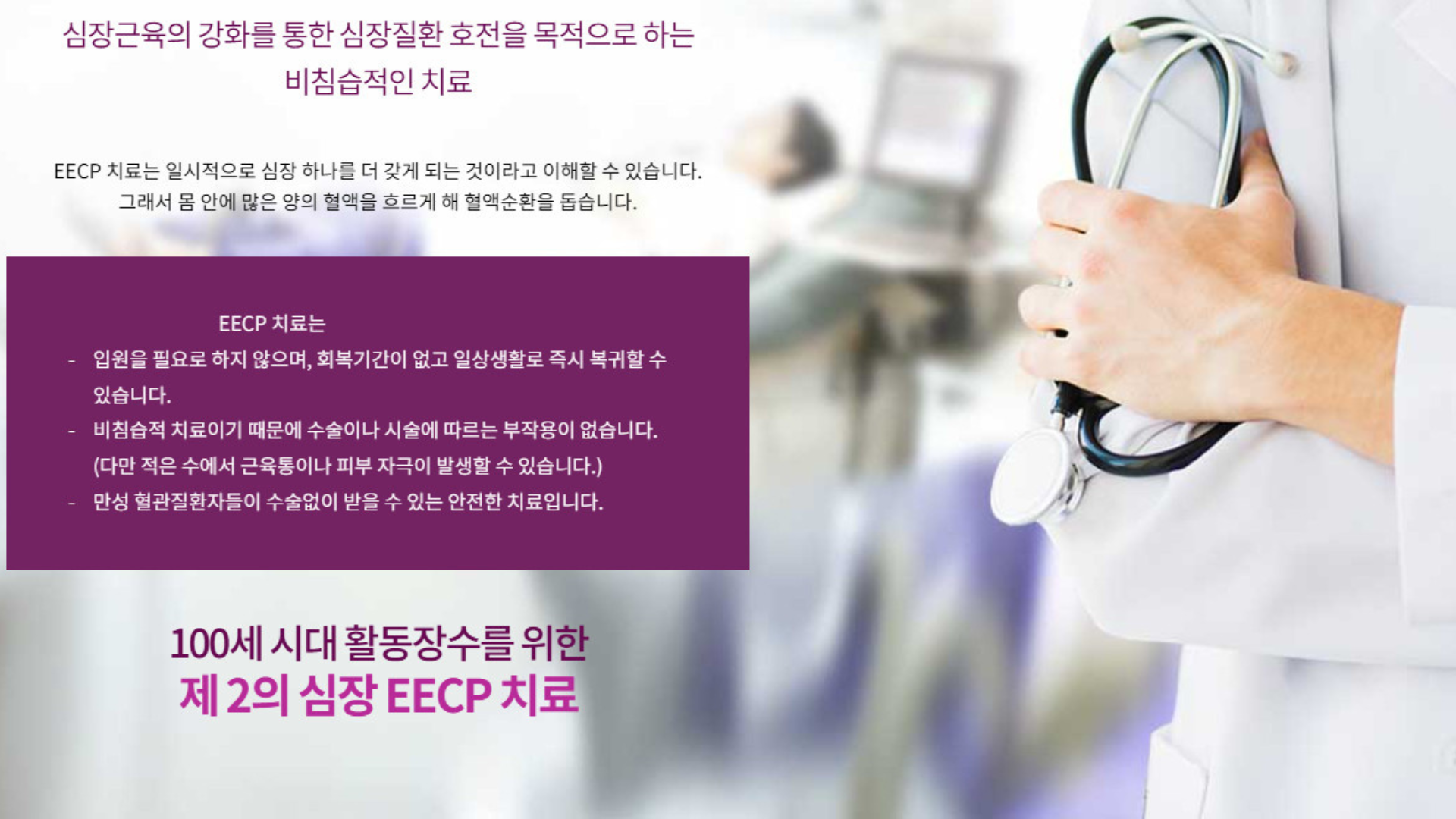 심장근육의 강화를 통한 심장질환 호전을 목적으로 하는 비침습적인 치료

EECP 치료는 일시적으로 심장 하나를 더 갖게 되는 것이라고 이해할 수 있습니다. 그래서 몸 안에 많은 양의 혈액을 흐르게 해 혈액순환을 돕습니다.

EECP 치료는

- 입원을 필요로 하지 않으며, 회복기간이 없고 일상생활로 즉시 복귀할 수 있습니다.
- 비침습적 치료이기 때문에 수술이나 시술에 따르는 부작용이 없습니다. (다만 적은 수에서 근육통이나 피부 자극이 발생할 수 있습니다.)
- 만성 혈관질환자들이 수술없이 받을 수 있는 안전한 치료입니다.

100세 시대 활동장수를 위한
제 2의 심장 EECP 치료